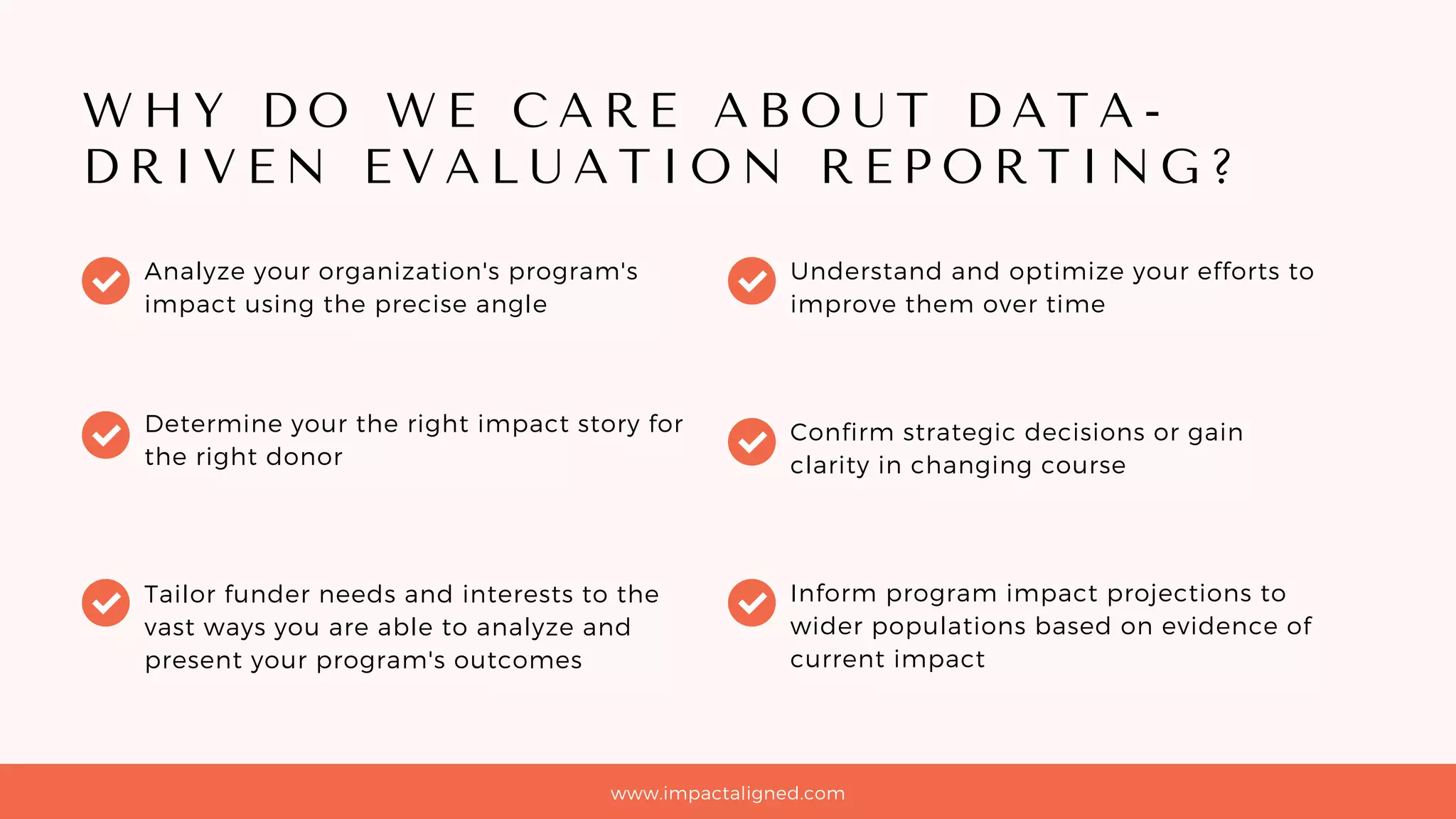 WHY DO WE CARE ABOUT DATA-DRIVEN EVALUATION REPORTING?

Analyze your organization's program's impact using the precise angle

Determine your the right impact story for the right donor

Tailor funder needs and interests to the vast ways you are able to analyze and present your program's outcomes

Understand and optimize your efforts to improve them over time

Confirm strategic decisions or gain clarity in changing course

Inform program impact projections to wider populations based on evidence of current impact

www.impactaligned.com